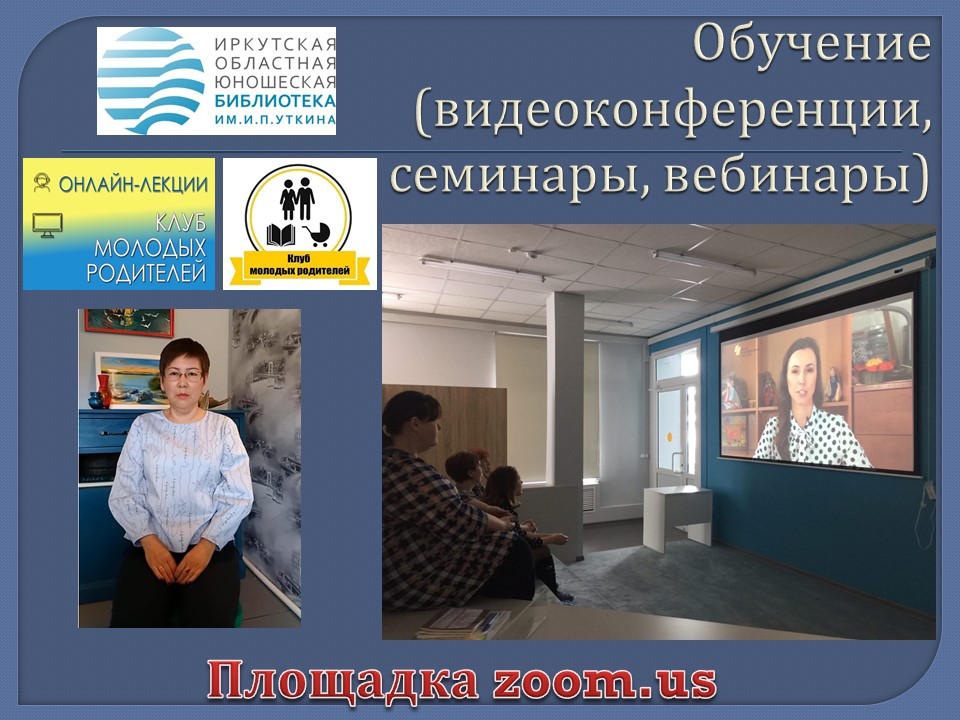 ИРКУТСКАЯ ОБЛАСТНАЯ ЮНОШЕСКАЯ БИБЛИОТЕКА ИМ.И.П.УТКИНА

Обучение (видеоконференции, семинары, вебинары)

ОНЛАЙН-ЛЕКЦИИ

КЛУБ МОЛОДЫХ РОДИТЕЛЕЙ

Клуб молодых родителей

Площадка zoom.us